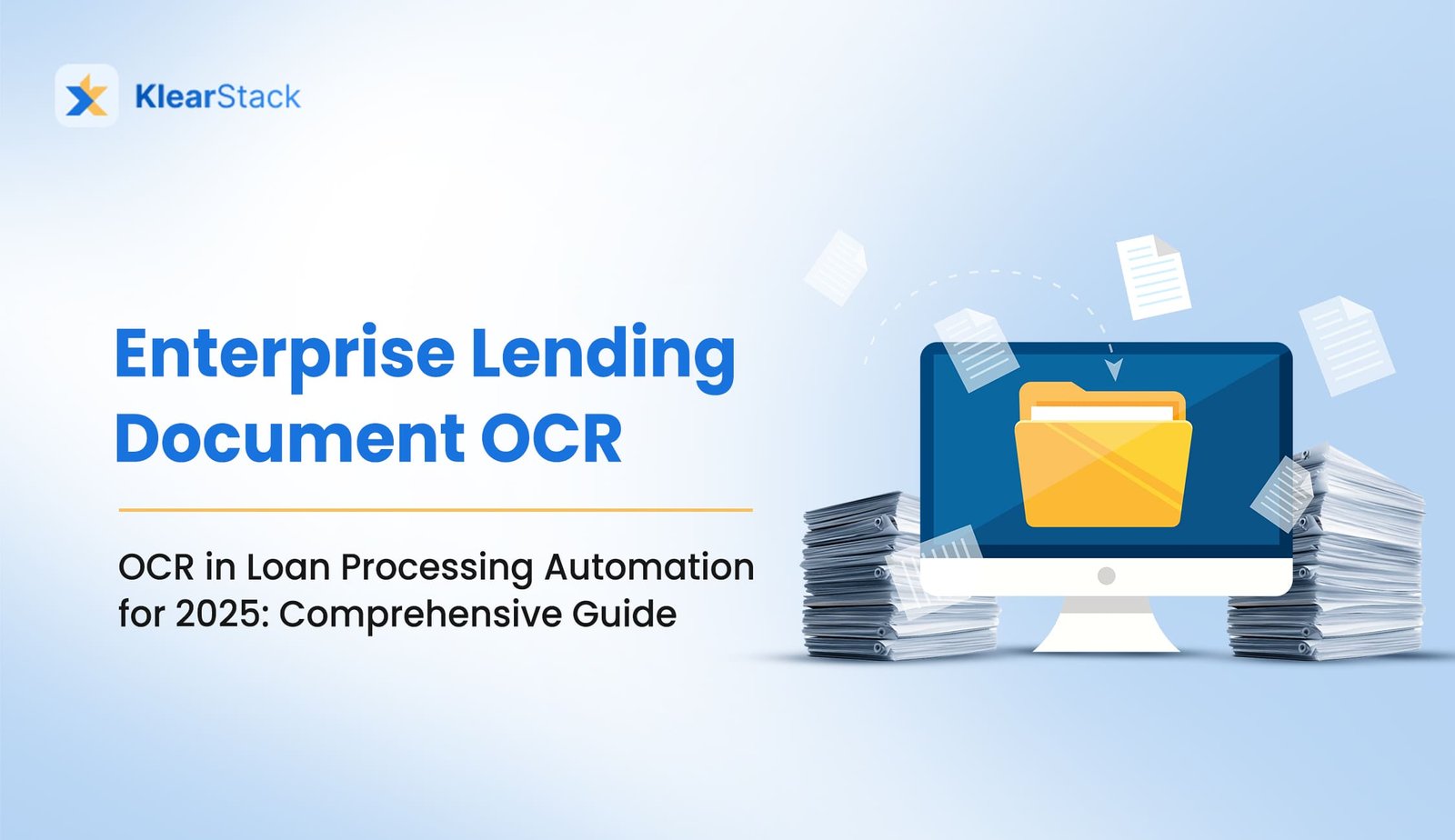 KlearStack

Enterprise Lending Document OCR

OCR in Loan Processing Automation for 2025: Comprehensive Guide